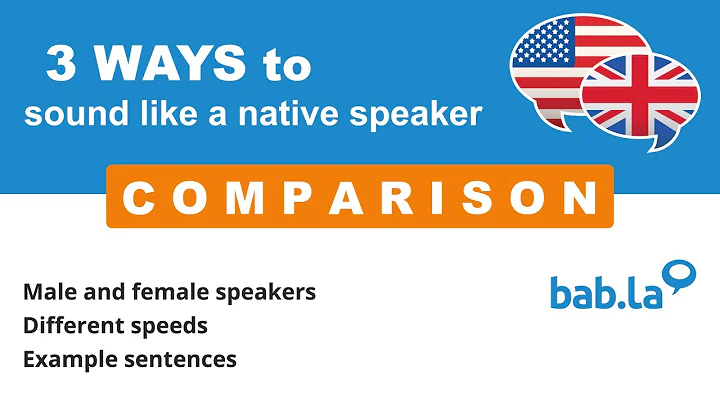 3 WAYS to
sound like a native speaker

COMPARISON

Male and female speakers
Different speeds
Example sentences

bab.la